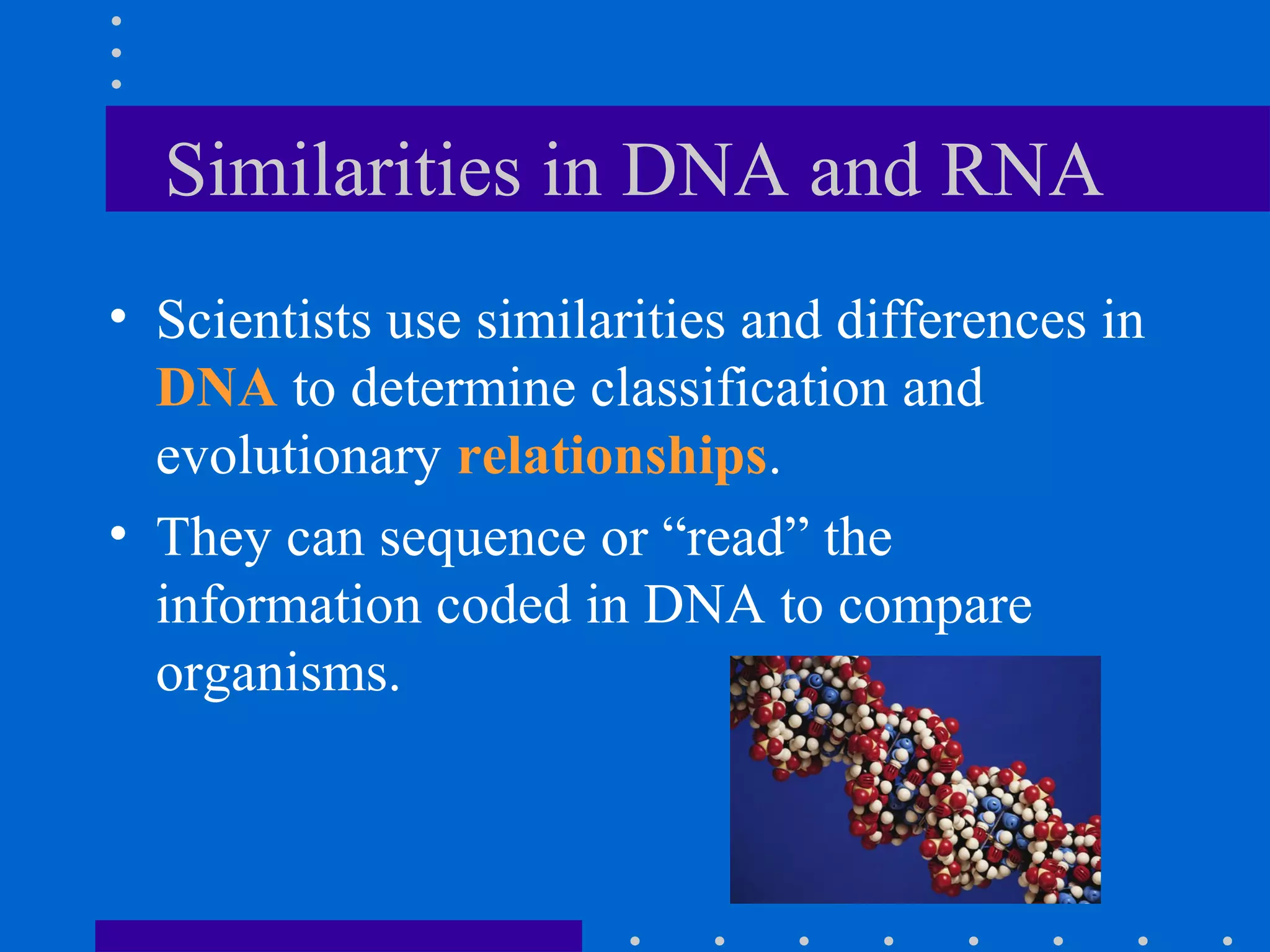 Similarities in DNA and RNA

• Scientists use similarities and differences in DNA to determine classification and evolutionary relationships.

• They can sequence or “read” the information coded in DNA to compare organisms.